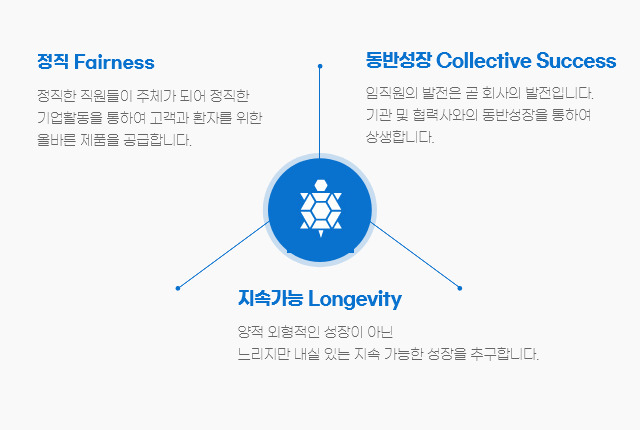 정직 Fairness

정직한 직원들이 주체가 되어 정직한 기업활동을 통하여 고객과 환자를 위한 올바른 제품을 공급합니다.

동반성장 Collective Success

임직원의 발전은 곧 회사의 발전입니다. 기관 및 협력사와의 동반성장을 통하여 상생합니다.

지속가능 Longevity

양적 외형적인 성장이 아닌
느리지만 내실 있는 지속 가능한 성장을 추구합니다.